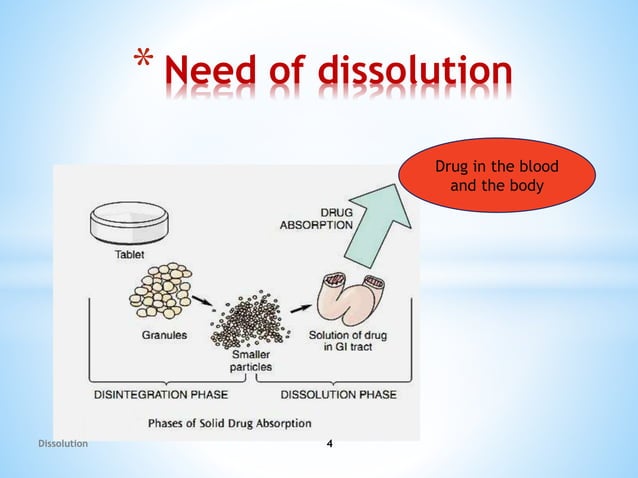 * Need of dissolution

Drug in the blood and the body

DRUG ABSORPTION

Tablet

Granules

Smaller particles

Solution of drug in GI tract

DISINTEGRATION PHASE

DISSOLUTION PHASE

Phases of Solid Drug Absorption

Dissolution

4